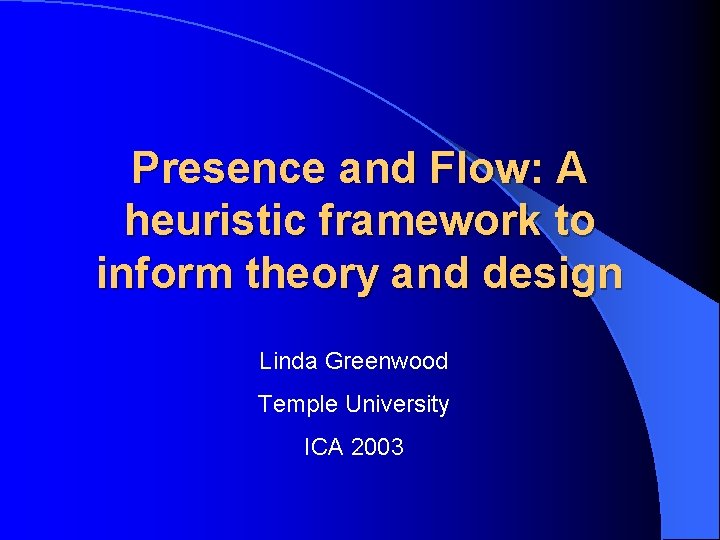 Presence and Flow: A heuristic framework to inform theory and design

Linda Greenwood

Temple University

ICA 2003